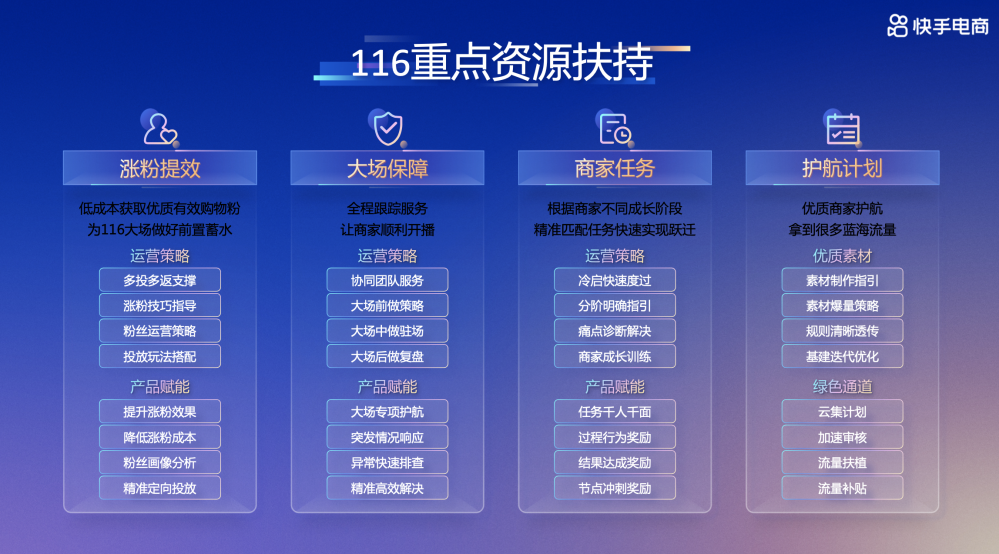 快手电商

116重点资源扶持

涨粉提效

低成本获取优质有效购物粉
为116大场做好前置蓄水

运营策略

多投多返支撑

涨粉技巧指导

粉丝运营策略

投放玩法搭配

产品赋能

提升涨粉效果

降低涨粉成本

粉丝画像分析

精准定向投放

大场保障

全程跟踪服务
让商家顺利开播

运营策略

协同团队服务

大场前做策略

大场中做驻场

大场后做复盘

产品赋能

大场专项护航

突发情况响应

异常快速排查

精准高效解决

商家任务

根据商家不同成长阶段
精准匹配任务快速实现跃迁

运营策略

冷启快速度过

分阶明确指引

痛点诊断解决

商家成长训练

产品赋能

任务千人千面

过程行为奖励

结果达成奖励

节点冲刺奖励

护航计划

优质商家护航
拿到很多蓝海流量

优质素材

素材制作指引

素材爆量策略

规则清晰透传

基建迭代优化

绿色通道

云集计划

加速审核

流量扶植

流量补贴